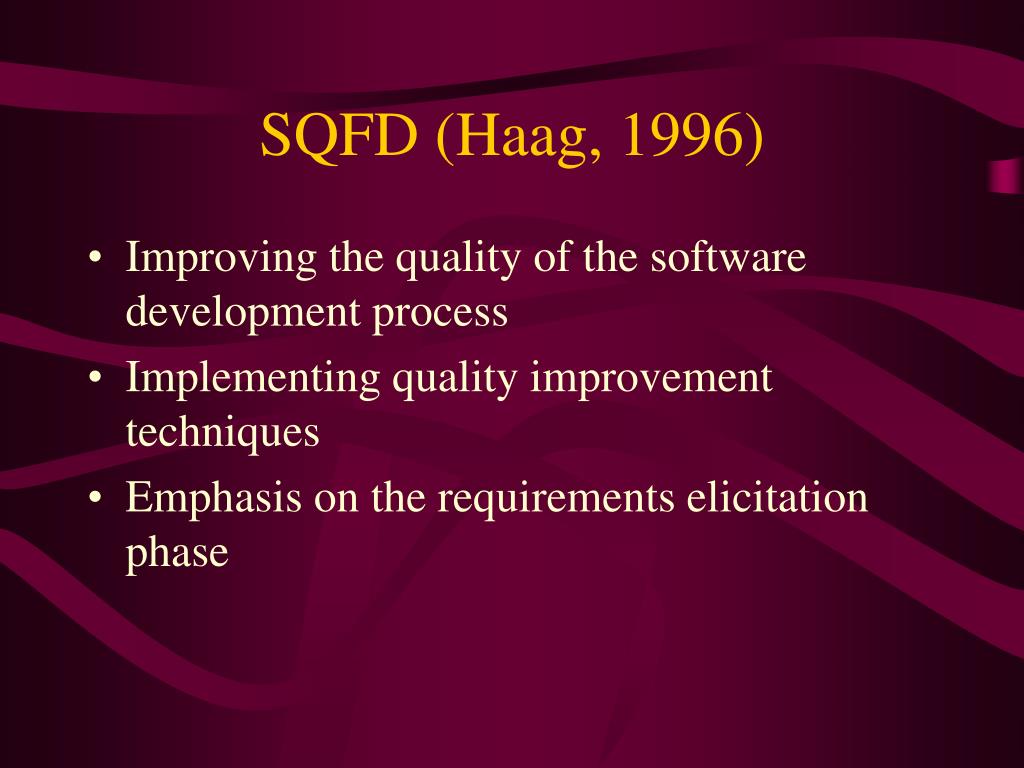 SQFD (Haag, 1996)

• Improving the quality of the software development process
• Implementing quality improvement techniques
• Emphasis on the requirements elicitation phase